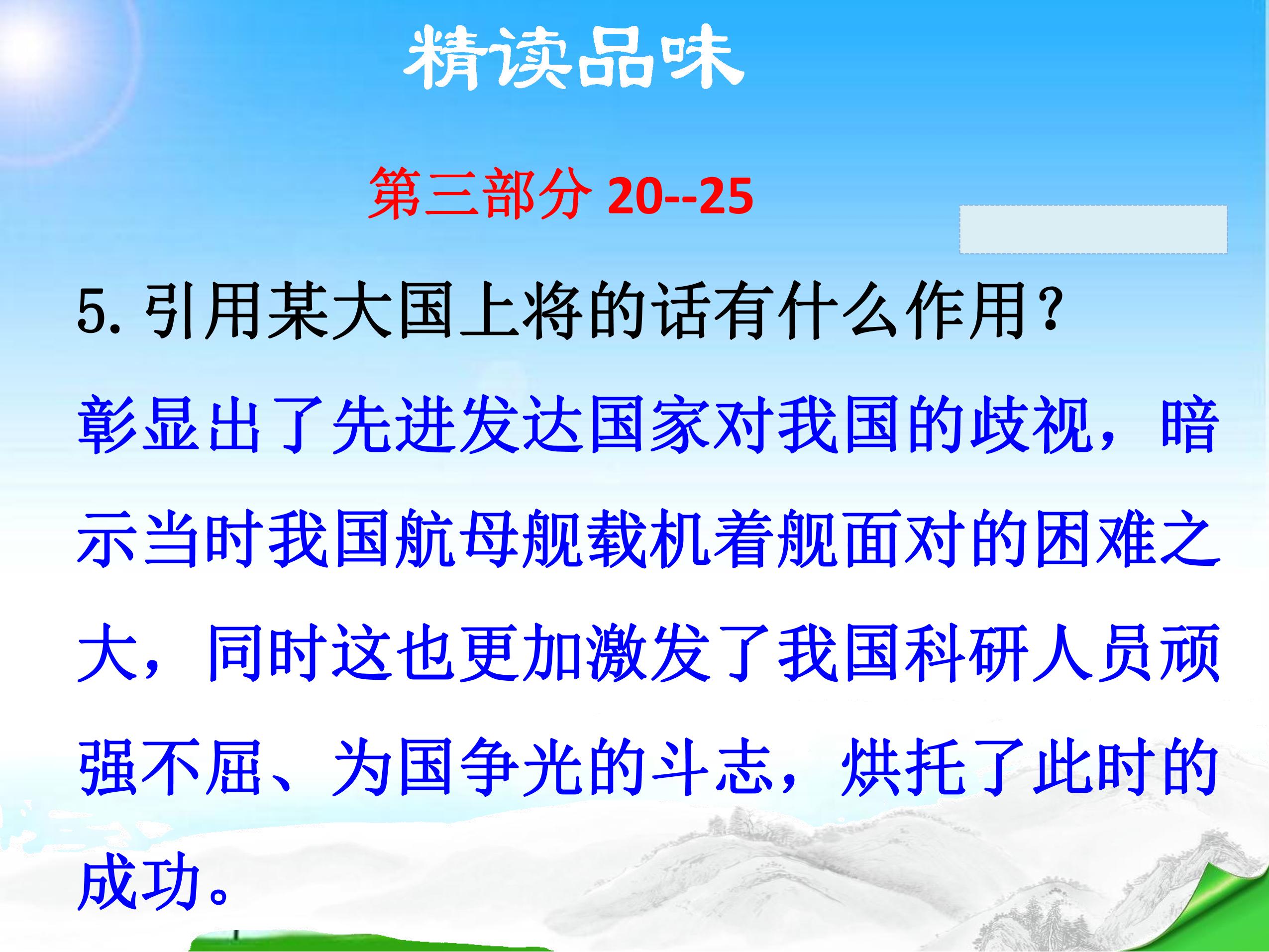 精读品味

第三部分 20--25

5. 引用某大国上将的话有什么作用？

彰显出了先进发达国家对我国的歧视，暗示当时我国航母舰载机着舰面对的困难之大，同时这也更加激发了我国科研人员顽强不屈、为国争光的斗志，烘托了此时的成功。